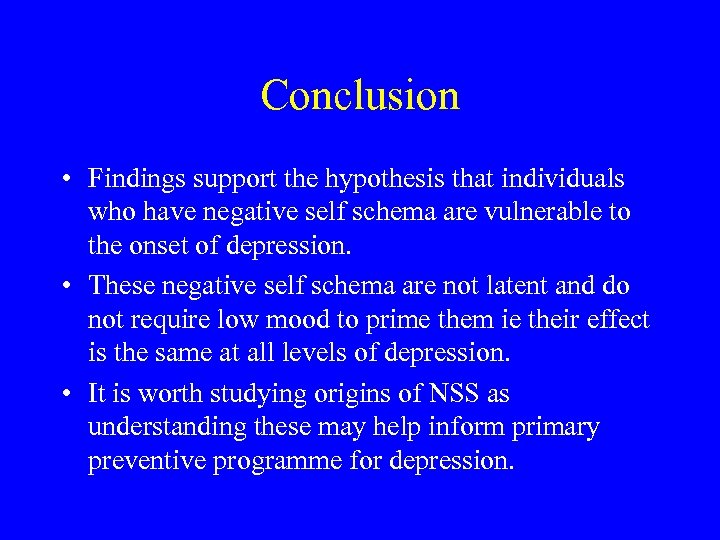 Conclusion

• Findings support the hypothesis that individuals who have negative self schema are vulnerable to the onset of depression.

• These negative self schema are not latent and do not require low mood to prime them ie their effect is the same at all levels of depression.

• It is worth studying origins of NSS as understanding these may help inform primary preventive programme for depression.